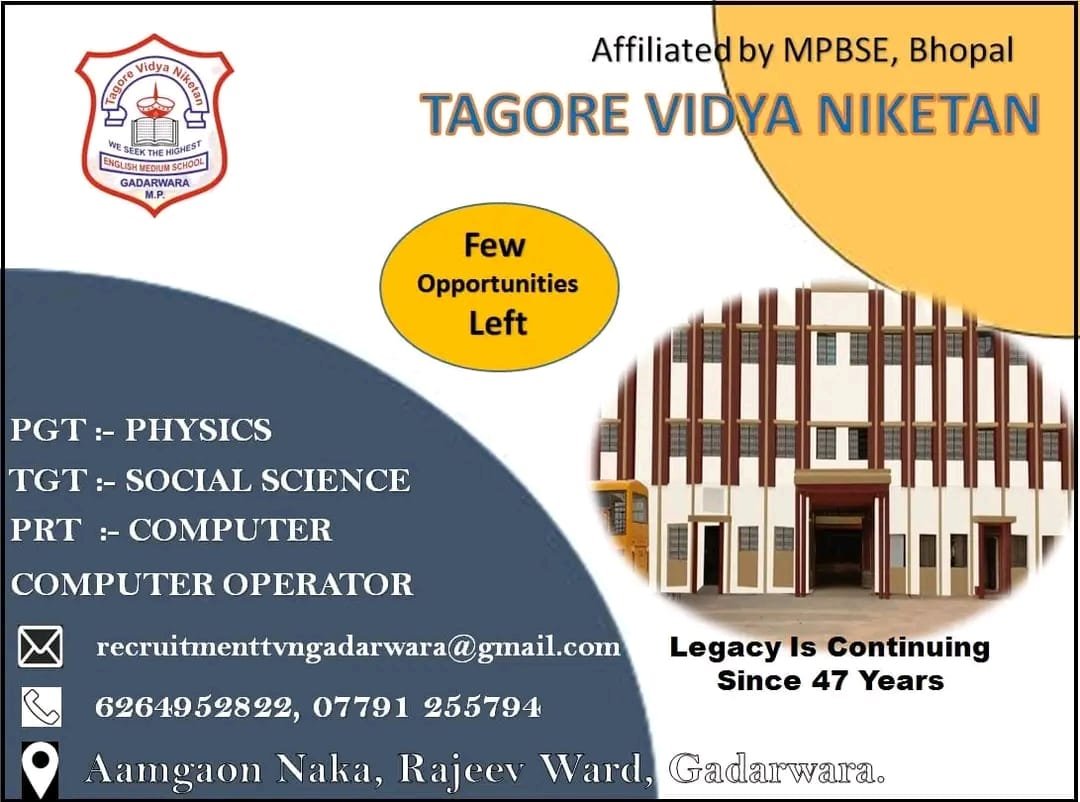 Tagore Vidya Niketan
WE SEEK THE HIGHEST
ENGLISH MEDIUM SCHOOL
GADARWARA
M.P.

Affiliated by MPBSE, Bhopal
TAGORE VIDYA NIKETAN

Few Opportunities Left

PGT :- PHYSICS
TGT :- SOCIAL SCIENCE
PRT :- COMPUTER
COMPUTER OPERATOR

recruitmenttvngadarwara@gmail.com
6264952822, 07791 255794
Aamgaon Naka, Rajeev Ward, Gadarwara.

Legacy Is Continuing Since 47 Years